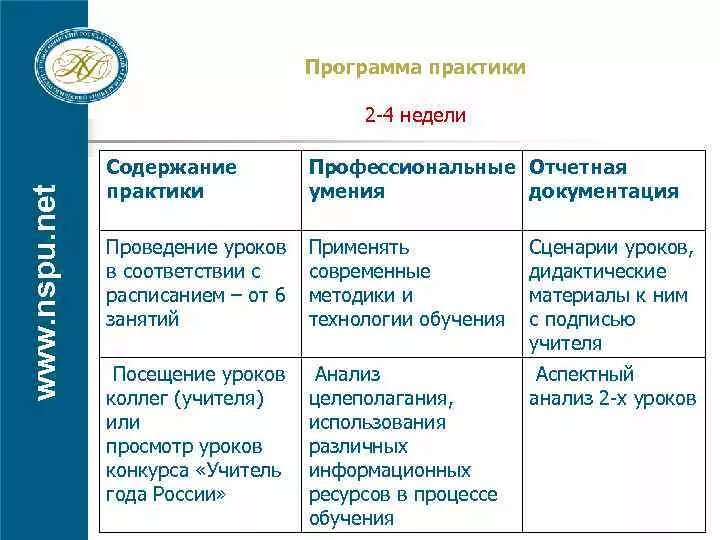 www.nspu.net

Программа практики

2-4 недели

| Содержание практики | Профессиональные умения | Отчетная документация |
|---|---|---|
| Проведение уроков в соответствии с расписанием – от 6 занятий | Применять современные методики и технологии обучения | Сценарии уроков, дидактические материалы к ним с подписью учителя |
| Посещение уроков коллег (учителя) или просмотр уроков конкурса «Учитель года России» | Анализ целеполагания, использования различных информационных ресурсов в процессе обучения | Аспектный анализ 2-х уроков |